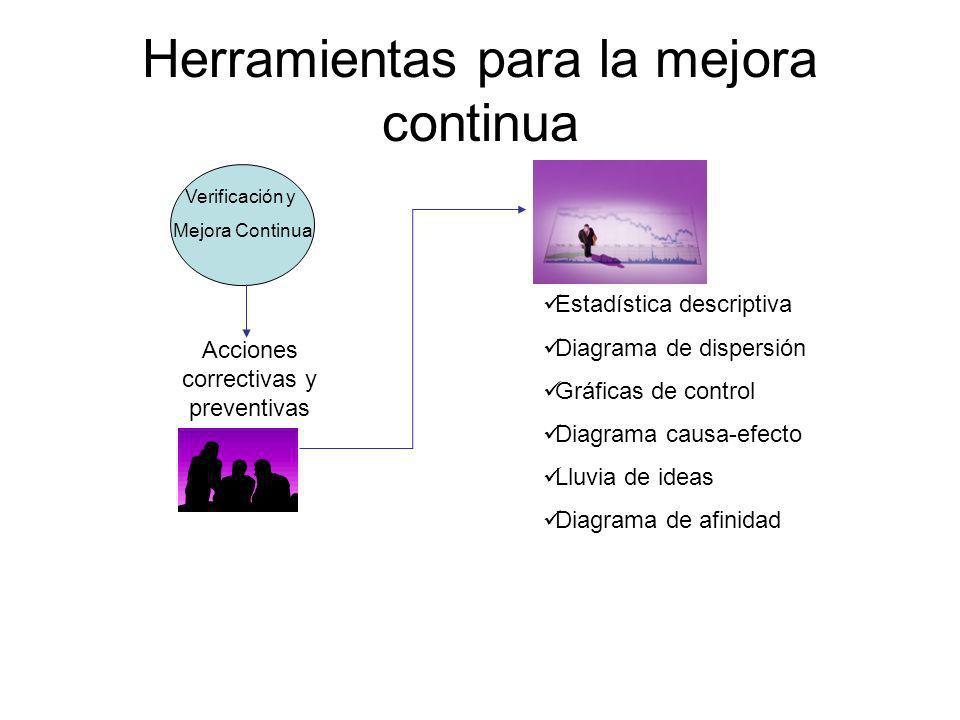 Herramientas para la mejora continua

Verificación y Mejora Continua

Acciones correctivas y preventivas

✓Estadística descriptiva
✓Diagrama de dispersión
✓Gráficas de control
✓Diagrama causa-efecto
✓Lluvia de ideas
✓Diagrama de afinidad